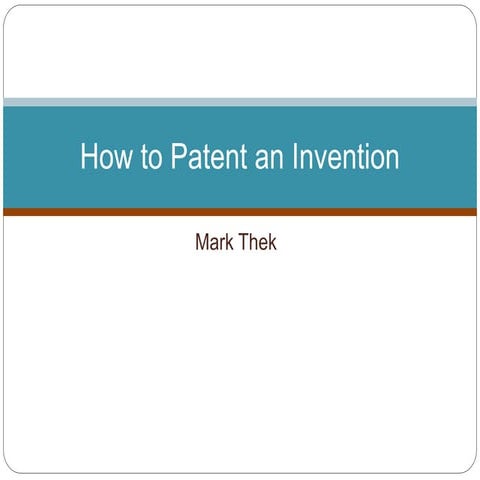 How to Patent an Invention

Mark Thek